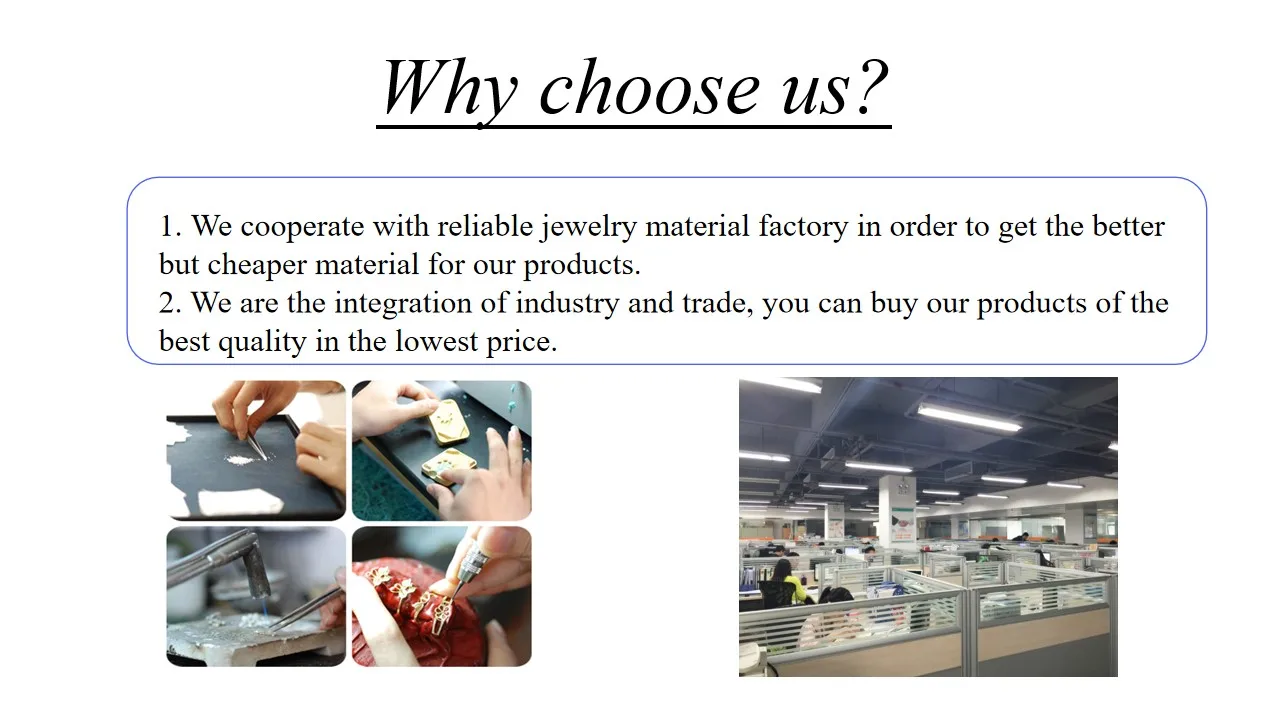 Why choose us?

1. We cooperate with reliable jewelry material factory in order to get the better but cheaper material for our products.
2. We are the integration of industry and trade, you can buy our products of the best quality in the lowest price.